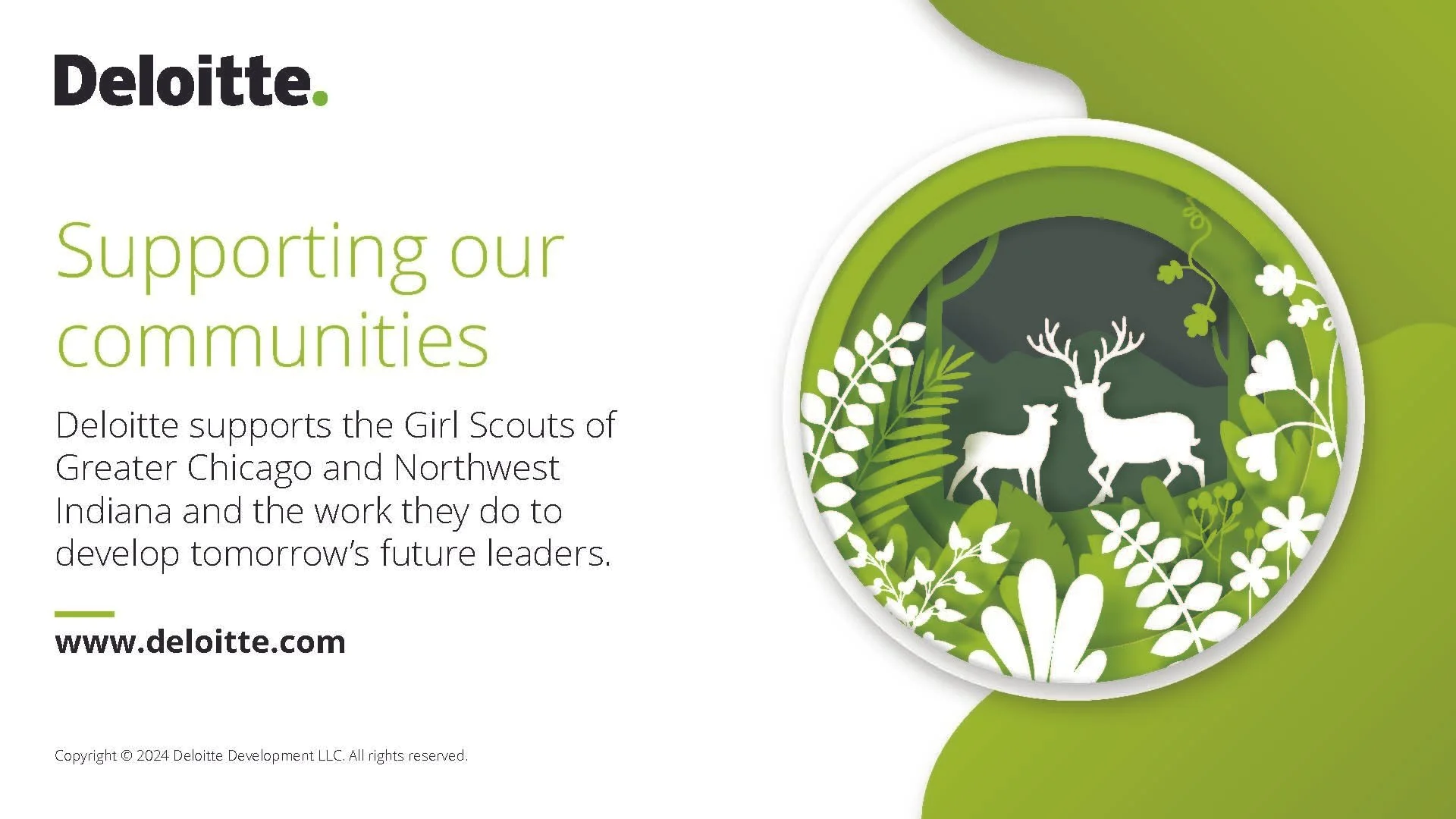 Deloitte.

Supporting our communities

Deloitte supports the Girl Scouts of Greater Chicago and Northwest Indiana and the work they do to develop tomorrow's future leaders.

www.deloitte.com

Copyright © 2024 Deloitte Development LLC. All rights reserved.